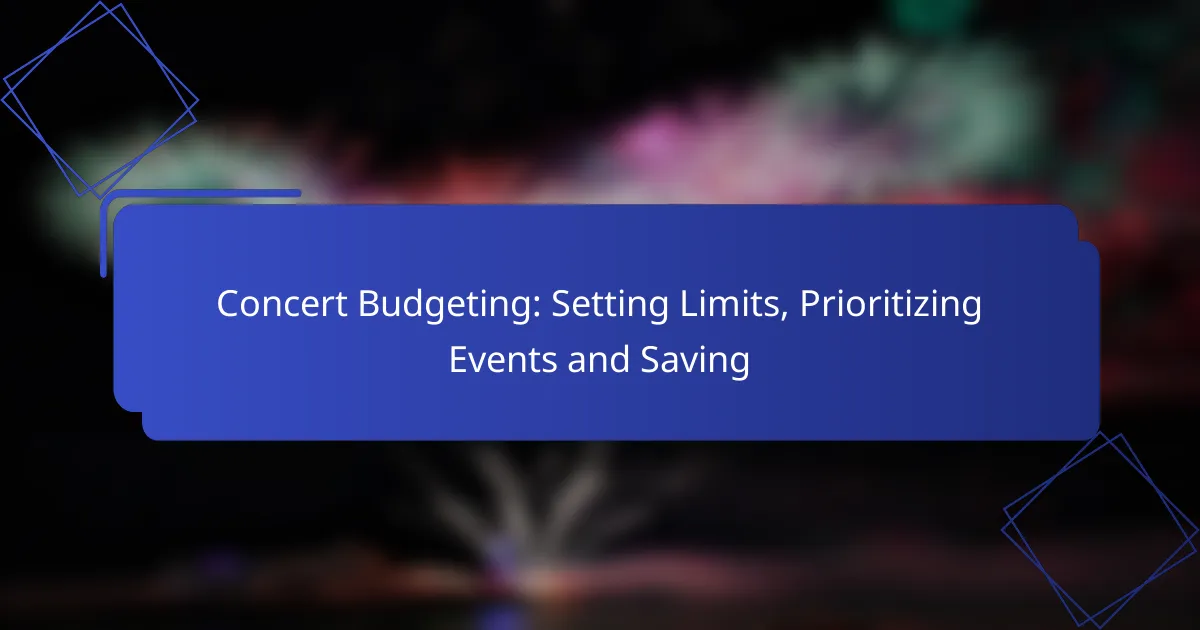 Concert Budgeting: Setting Limits, Prioritizing Events and Saving